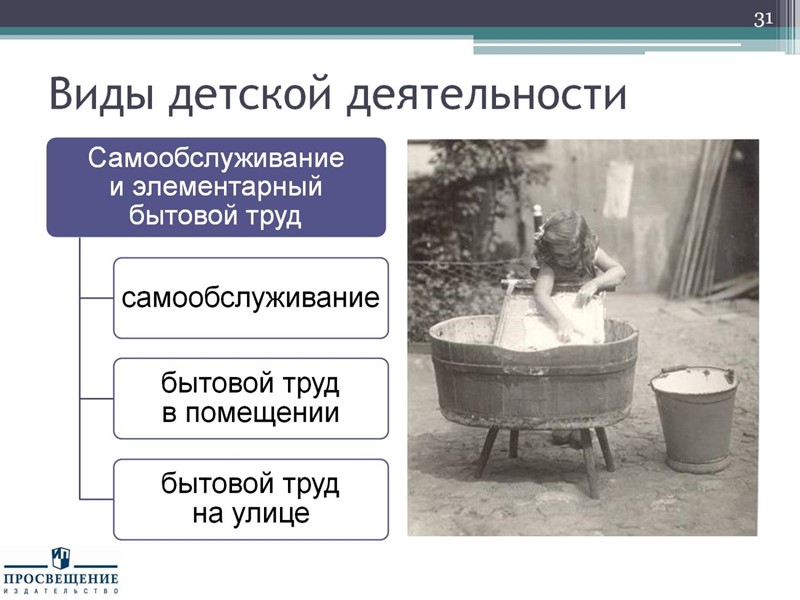 31

Виды детской деятельности

Самообслуживание и элементарный бытовой труд

самообслуживание

бытовой труд в помещении

бытовой труд на улице

ПРОСВЕЩЕНИЕ
ИЗДАТЕЛЬСТВО